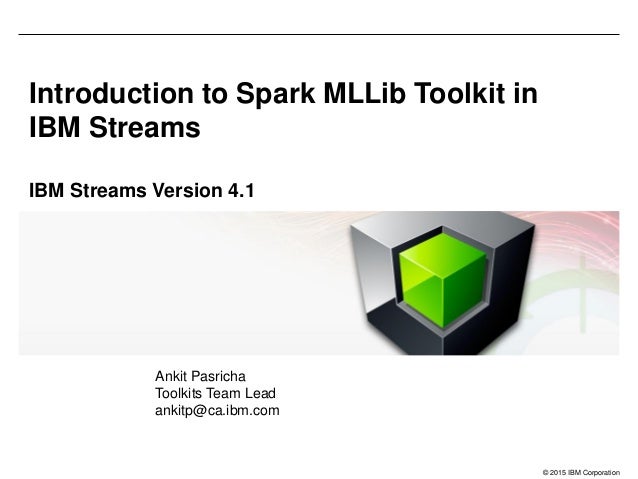 Introduction to Spark MLLib Toolkit in IBM Streams

IBM Streams Version 4.1

Ankit Pasricha
Toolkits Team Lead
ankitp@ca.ibm.com

© 2015 IBM Corporation